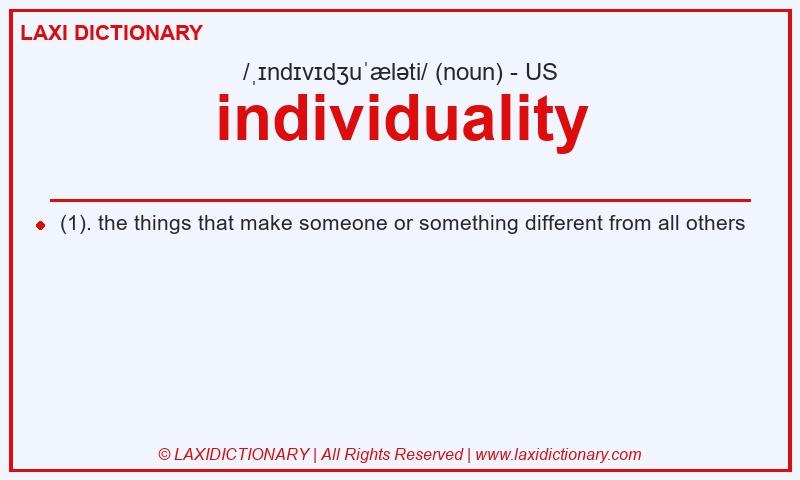 LAXI DICTIONARY

/ˌɪndɪvɪdʒuˈæləti/ (noun) - US

individuality

(1). the things that make someone or something different from all others

© LAXIDICTIONARY | All Rights Reserved | www.laxidictionary.com